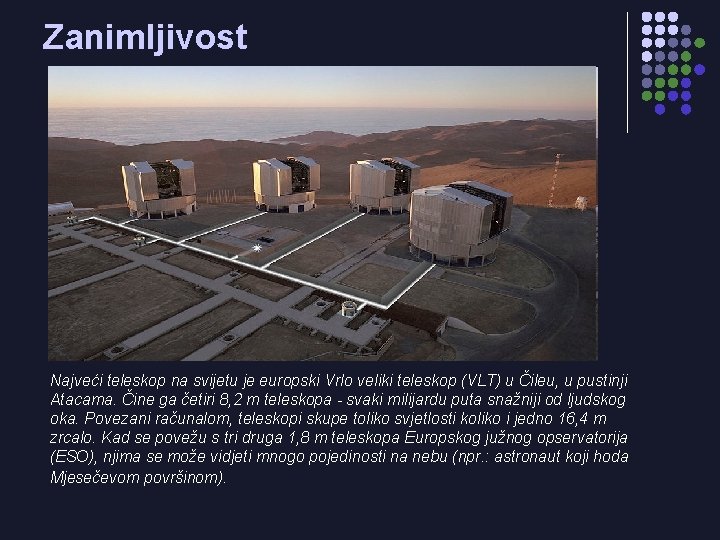 Zanimljivost

Najveći teleskop na svijetu je europski Vrlo veliki teleskop (VLT) u Čileu, u pustinji Atacama. Čine ga četiri 8,2 m teleskopa - svaki milijardu puta snažniji od ljudskog oka. Povezani računalom, teleskopi skupe toliko svjetlosti koliko i jedno 16,4 m zrcalo. Kad se povežu s tri druga 1,8 m teleskopa Europskog južnog opservatorija (ESO), njima se može vidjeti mnogo pojedinosti na nebu (npr.: astronaut koji hoda Mjesečevom površinom).